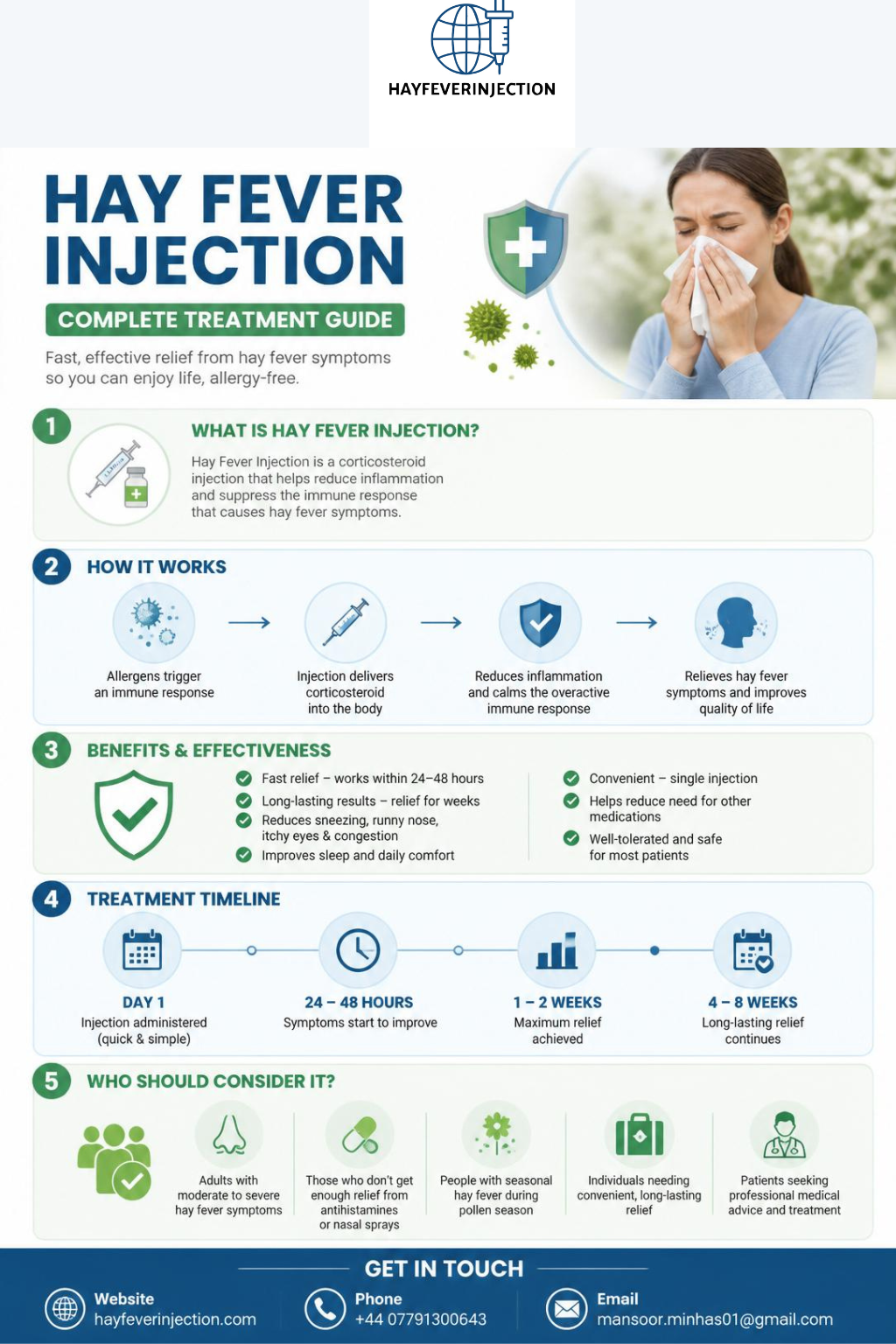 HAYFEVERINJECTION

HAY FEVER INJECTION

COMPLETE TREATMENT GUIDE

Fast, effective relief from hay fever symptoms so you can enjoy life, allergy-free.

1 WHAT IS HAY FEVER INJECTION?

Hay Fever Injection is a corticosteroid injection that helps reduce inflammation and suppress the immune response that causes hay fever symptoms.

2 HOW IT WORKS

Allergens trigger an immune response

Injection delivers corticosteroid into the body

Reduces inflammation and calms the overactive immune response

Relieves hay fever symptoms and improves quality of life

3 BENEFITS & EFFECTIVENESS

Fast relief – works within 24–48 hours

Long-lasting results – relief for weeks

Reduces sneezing, runny nose, itchy eyes & congestion

Improves sleep and daily comfort

Convenient – single injection

Helps reduce need for other medications

Well-tolerated and safe for most patients

4 TREATMENT TIMELINE

DAY 1
Injection administered (quick & simple)

24 – 48 HOURS
Symptoms start to improve

1 – 2 WEEKS
Maximum relief achieved

4 – 8 WEEKS
Long-lasting relief continues

5 WHO SHOULD CONSIDER IT?

Adults with moderate to severe hay fever symptoms

Those who don't get enough relief from antihistamines or nasal sprays

People with seasonal hay fever during pollen season

Individuals needing convenient, long-lasting relief

Patients seeking professional medical advice and treatment

GET IN TOUCH

Website
hayfeverinjection.com

Phone
+44 07791300643

Email
mansoor.minhas01@gmail.com